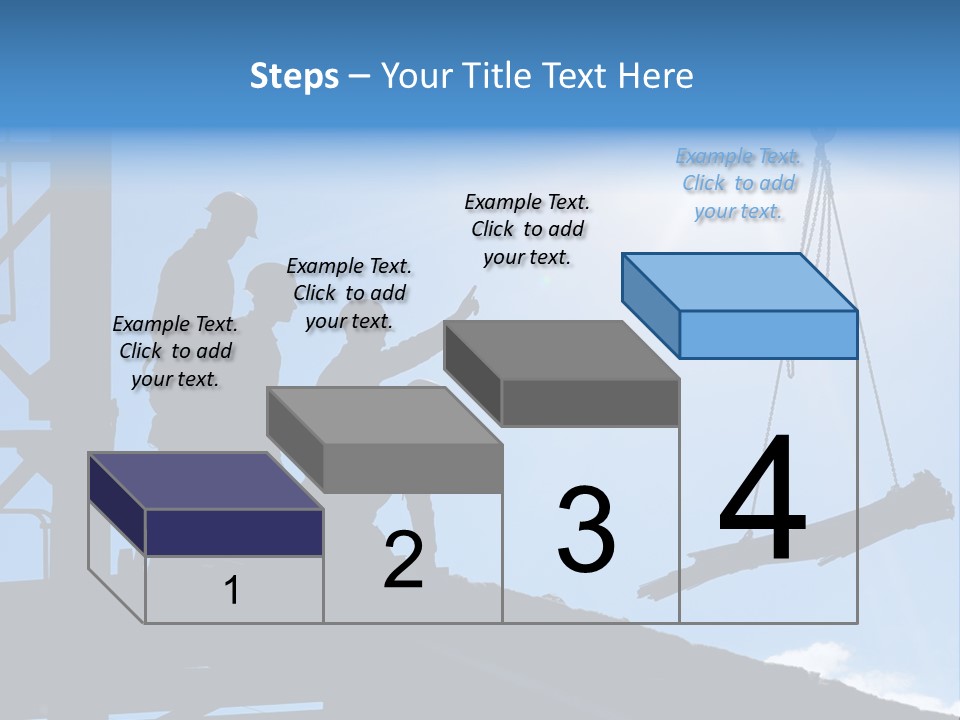 Steps – Your Title Text Here

Example Text. Click to add your text.

Example Text. Click to add your text.

Example Text. Click to add your text.

Example Text. Click to add your text.

1

2

3

4